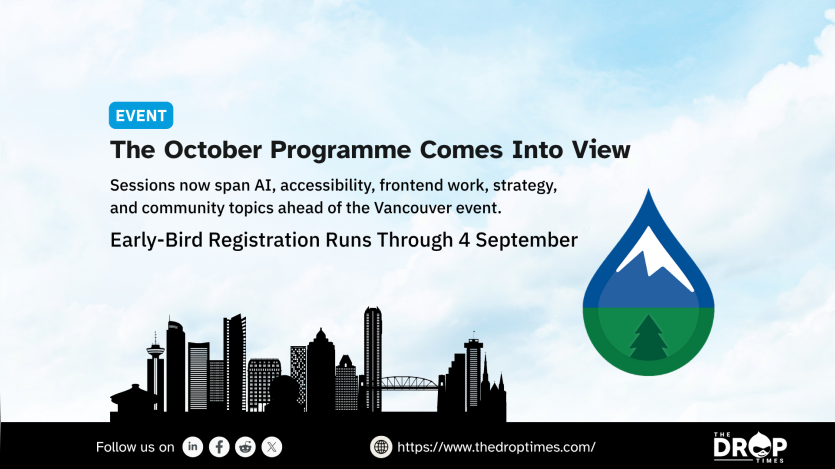 EVENT

The October Programme Comes Into View

Sessions now span AI, accessibility, frontend work, strategy, and community topics ahead of the Vancouver event.

Early-Bird Registration Runs Through 4 September

Follow us on

https://www.thedroptimes.com/

THE DROP TIMES